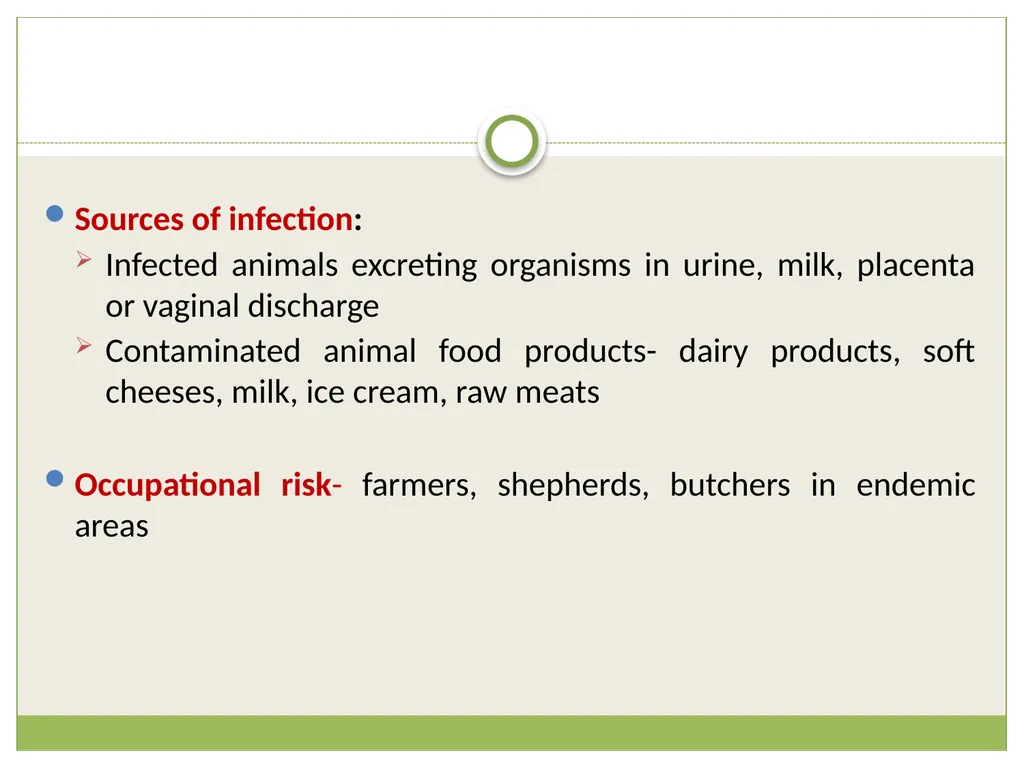 Sources of infection:

Infected animals excreting organisms in urine, milk, placenta or vaginal discharge

Contaminated animal food products- dairy products, soft cheeses, milk, ice cream, raw meats

Occupational risk- farmers, shepherds, butchers in endemic areas